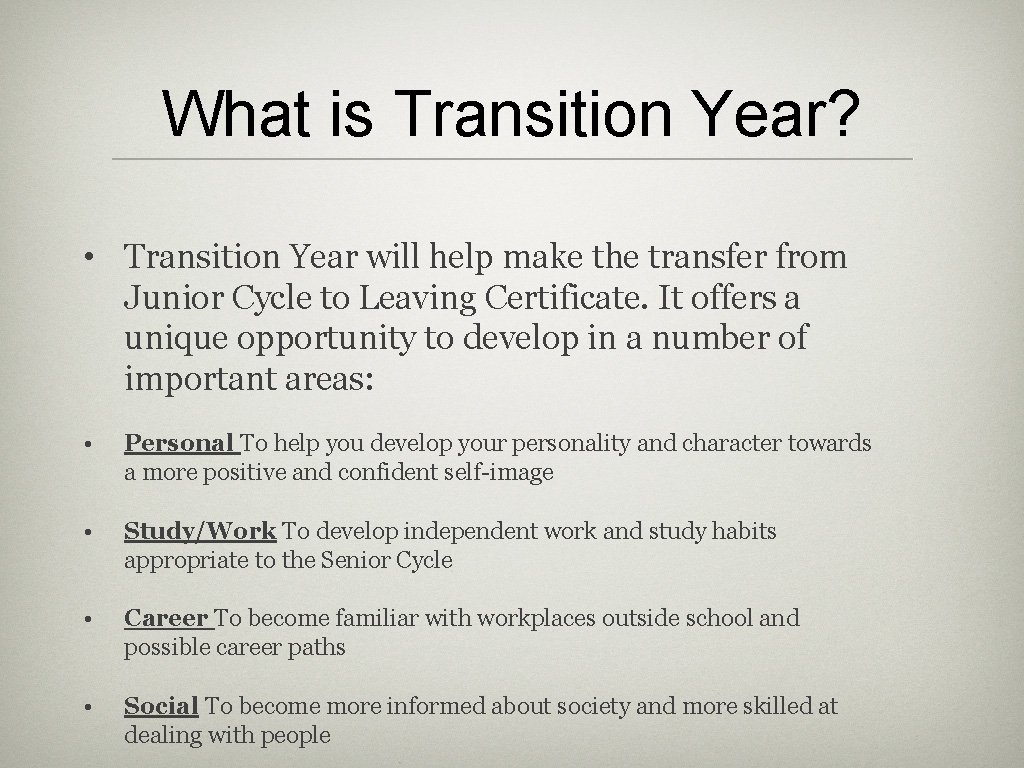 What is Transition Year?

• Transition Year will help make the transfer from Junior Cycle to Leaving Certificate. It offers a unique opportunity to develop in a number of important areas:

• Personal To help you develop your personality and character towards a more positive and confident self-image

• Study/Work To develop independent work and study habits appropriate to the Senior Cycle

• Career To become familiar with workplaces outside school and possible career paths

• Social To become more informed about society and more skilled at dealing with people